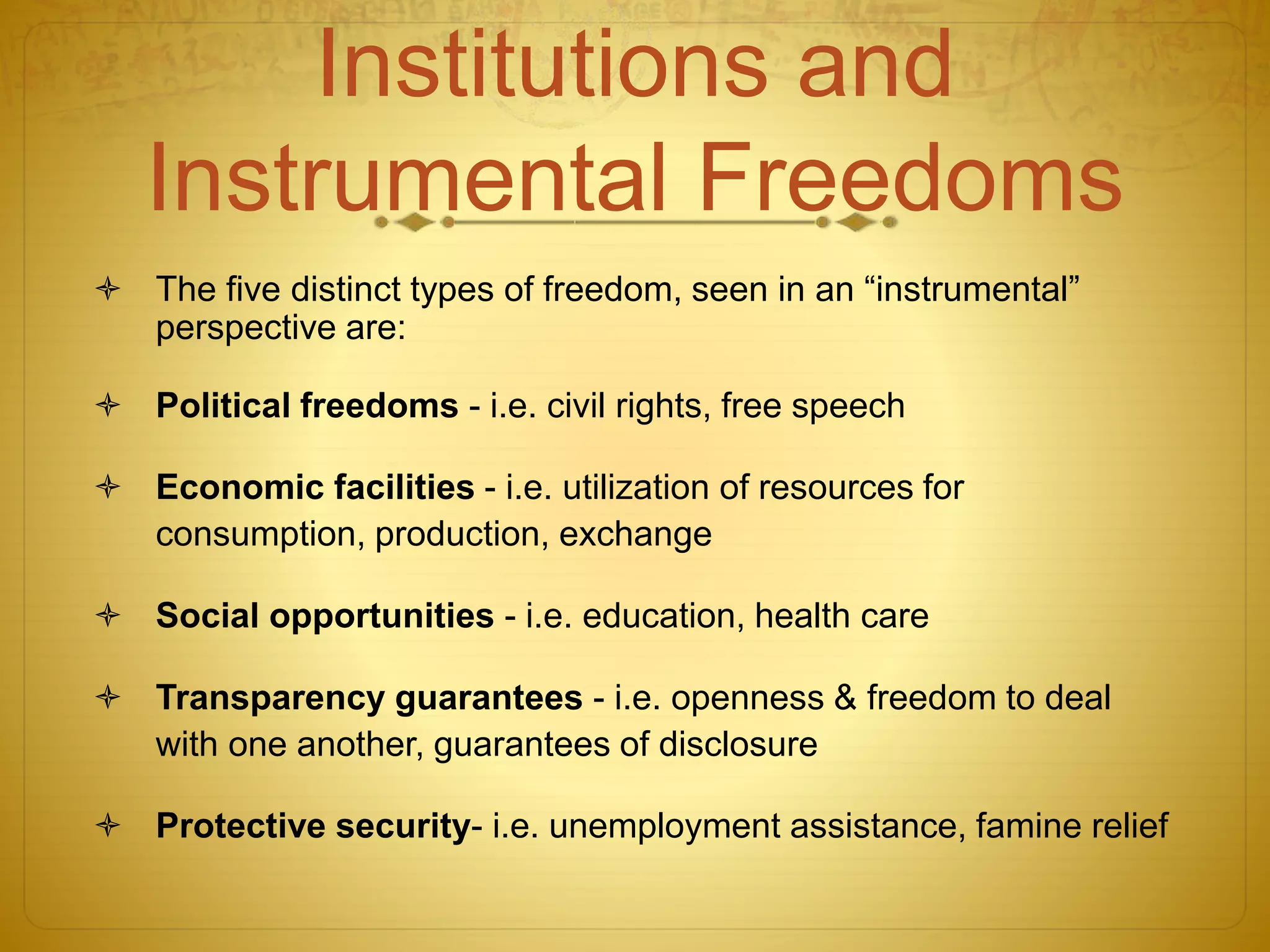 Institutions and Instrumental Freedoms

The five distinct types of freedom, seen in an “instrumental” perspective are:

Political freedoms - i.e. civil rights, free speech

Economic facilities - i.e. utilization of resources for consumption, production, exchange

Social opportunities - i.e. education, health care

Transparency guarantees - i.e. openness & freedom to deal with one another, guarantees of disclosure

Protective security- i.e. unemployment assistance, famine relief